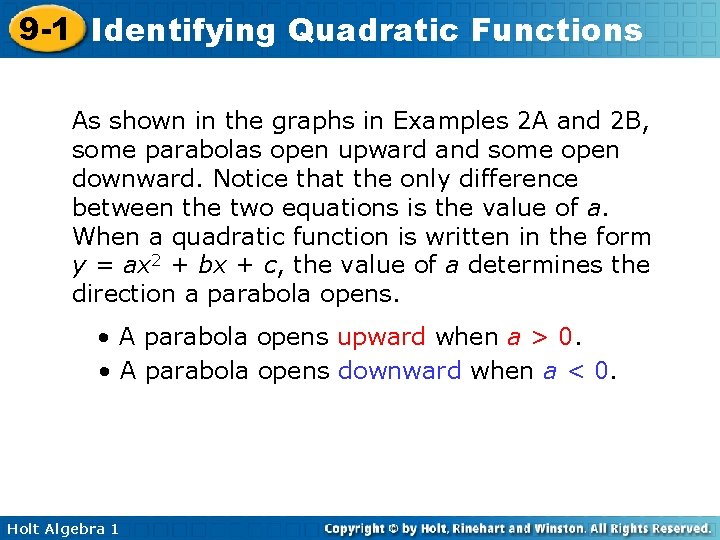 9-1 Identifying Quadratic Functions

As shown in the graphs in Examples 2A and 2B, some parabolas open upward and some open downward. Notice that the only difference between the two equations is the value of $a$. When a quadratic function is written in the form $y = ax^2 + bx + c$, the value of $a$ determines the direction a parabola opens.

• A parabola opens upward when $a > 0$.
• A parabola opens downward when $a < 0$.

Holt Algebra 1

Copyright © by Holt, Rinehart and Winston. All Rights Reserved.